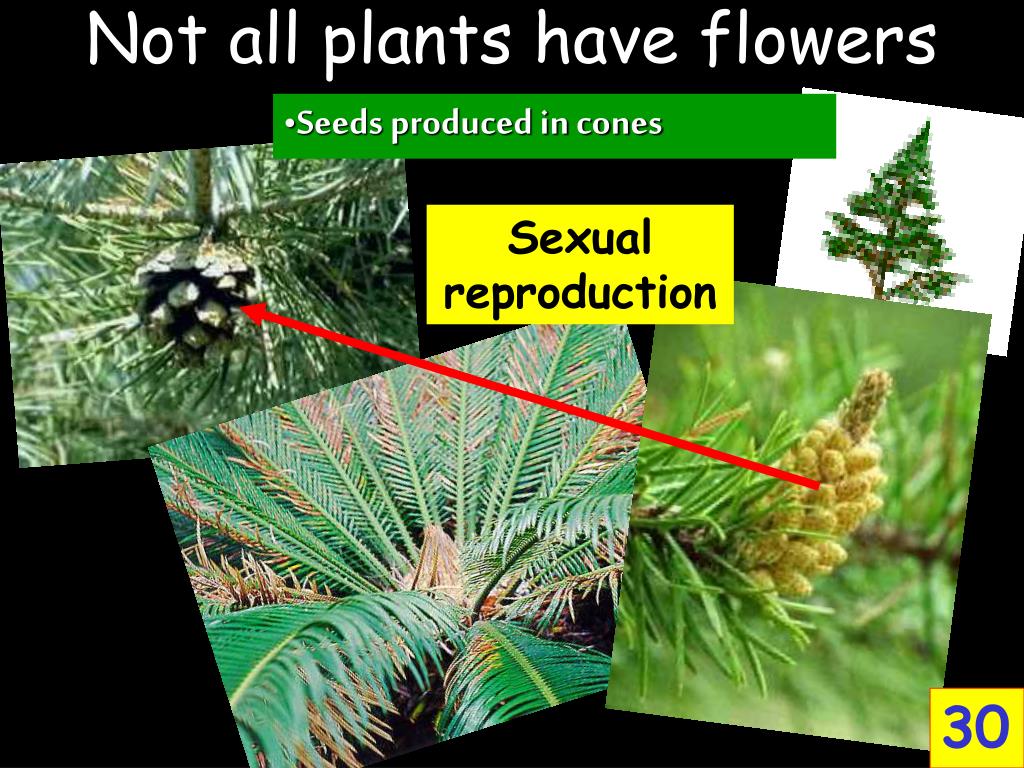 Not all plants have flowers

•Seeds produced in cones

Sexual reproduction

30